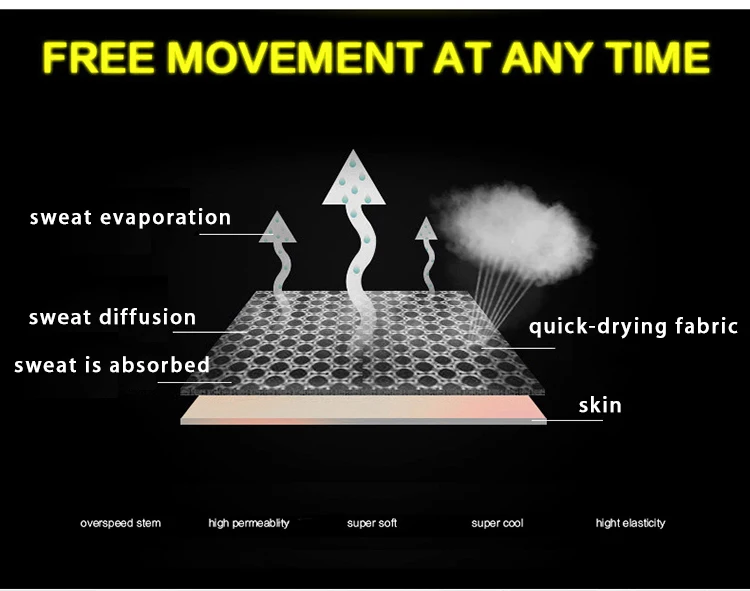 FREE MOVEMENT AT ANY TIME

sweat evaporation

sweat diffusion

sweat is absorbed

quick-drying fabric

skin

overspeed stem

high permeablity

super soft

super cool

hight elasticity